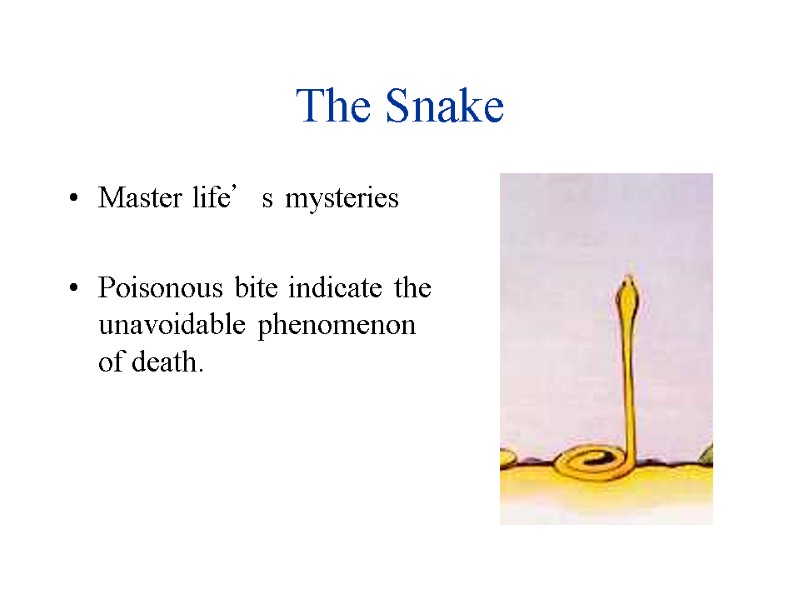 The Snake

• Master life’ s mysteries

• Poisonous bite indicate the unavoidable phenomenon of death.